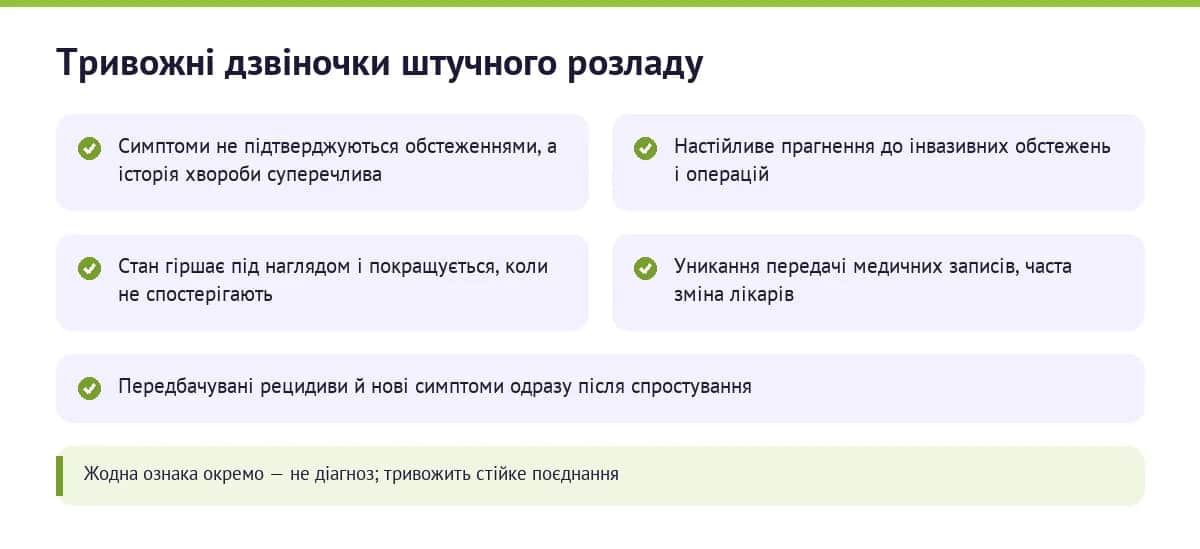 Тривожні дзвіночки штучного розладу

Симптоми не підтверджуються обстеженнями, а історія хвороби суперечлива

Настійливе прагнення до інвазивних обстежень і операцій

Стан гіршає під наглядом і покращується, коли не спостерігають

Уникання передачі медичних записів, часта зміна лікарів

Передбачувані рецидиви й нові симптоми одразу після спростування

Жодна ознака окремо — не діагноз; тривожить стійке поєднання